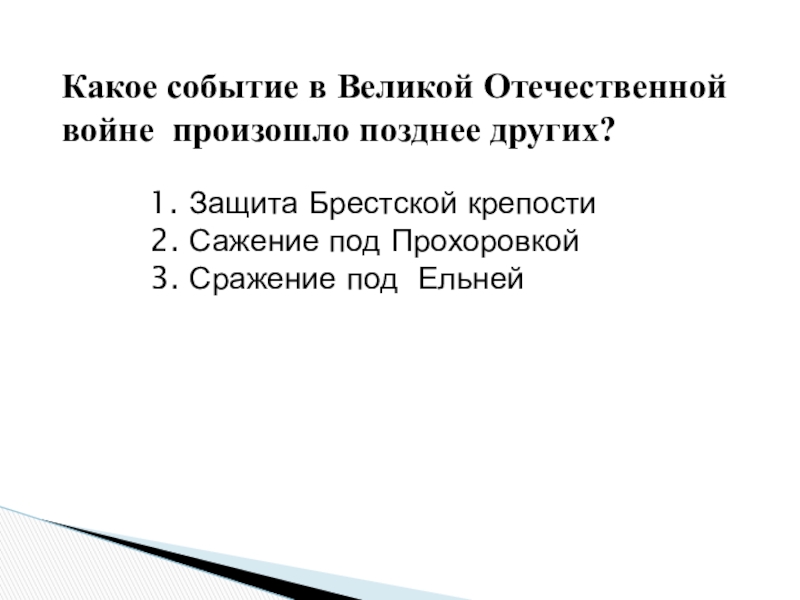 Какое событие в Великой Отечественной войне произошло позднее других?

1. Защита Брестской крепости
2. Сажение под Прохоровкой
3. Сражение под Ельней